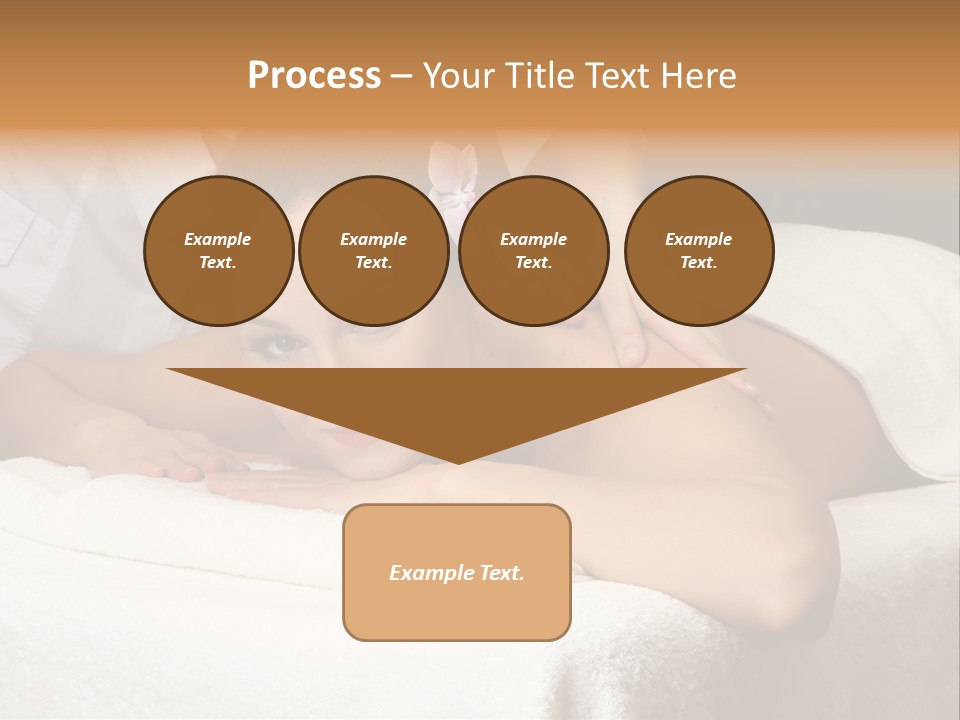 Process – Your Title Text Here

Example Text.

Example Text.

Example Text.

Example Text.

Example Text.